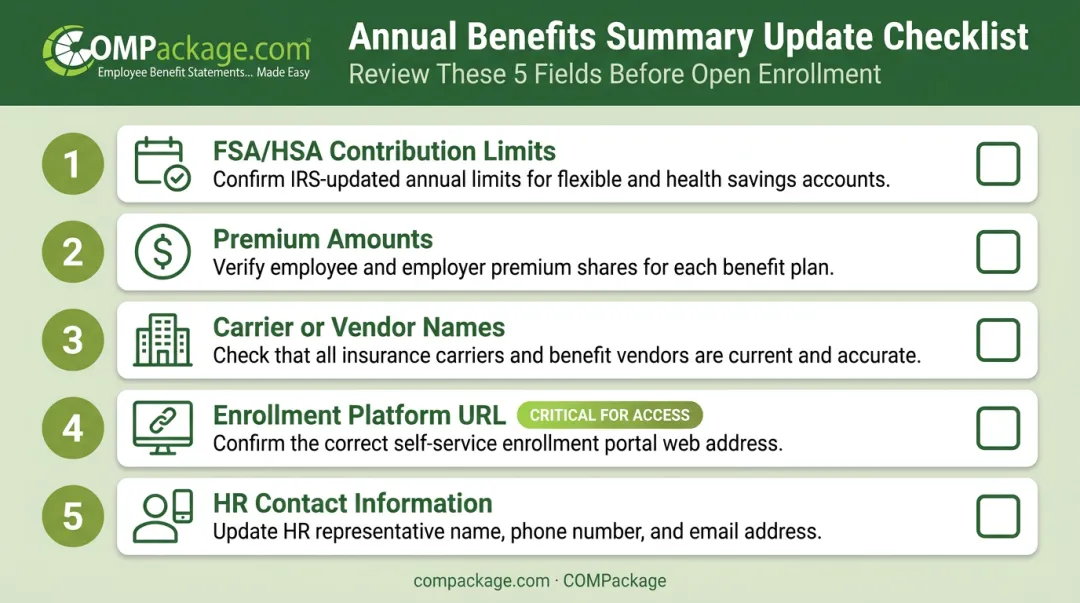 COMPackage.com
Employee Benefit Statements... Made Easy

Annual Benefits Summary Update Checklist
Review These 5 Fields Before Open Enrollment

1
FSA/HSA Contribution Limits
Confirm IRS-updated annual limits for flexible and health savings accounts.

2
Premium Amounts
Verify employee and employer premium shares for each benefit plan.

3
Carrier or Vendor Names
Check that all insurance carriers and benefit vendors are current and accurate.

4
Enrollment Platform URL CRITICAL FOR ACCESS
Confirm the correct self-service enrollment portal web address.

5
HR Contact Information
Update HR representative name, phone number, and email address.

compackage.com · COMPackage